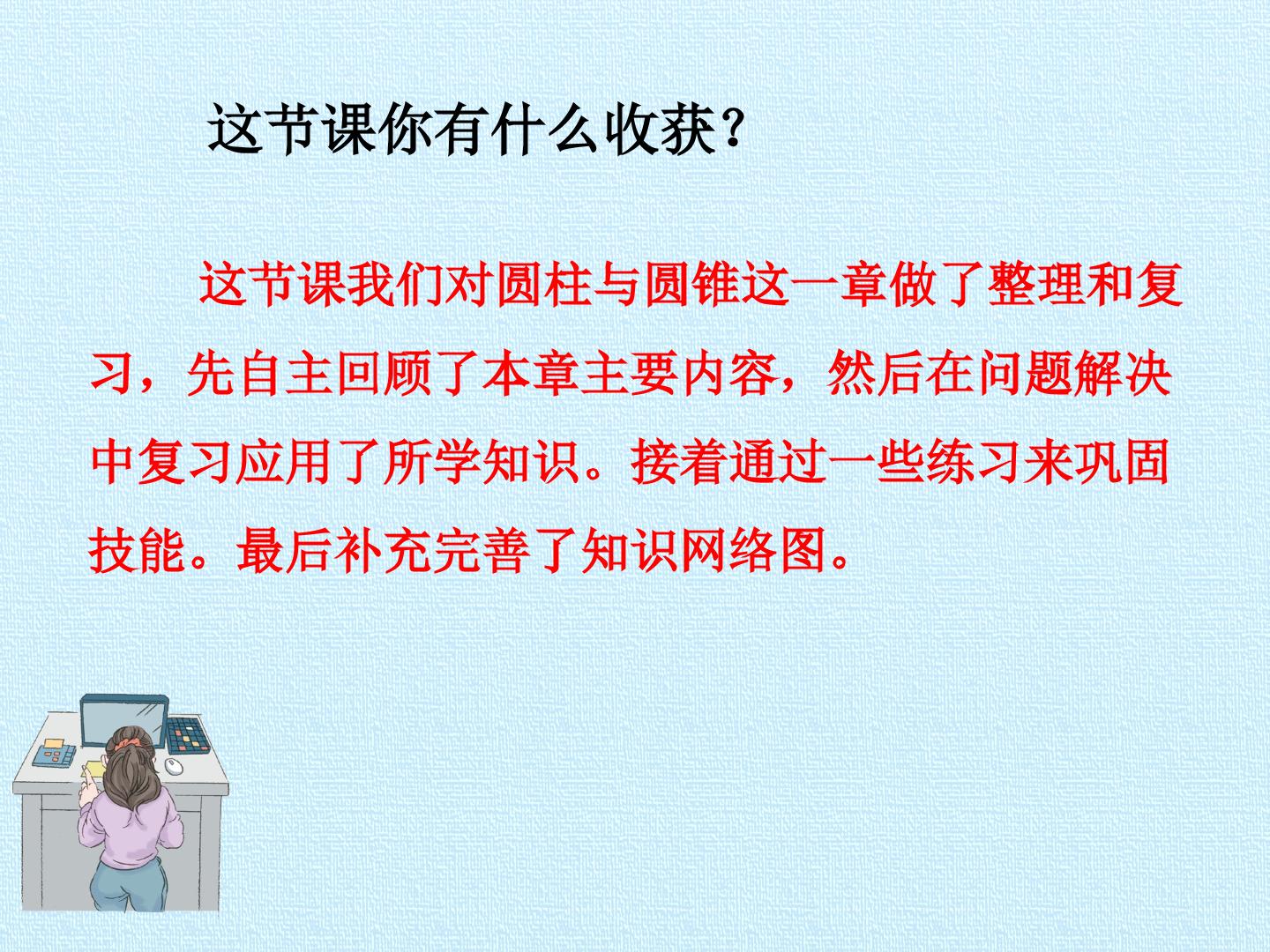 这节课你有什么收获？

这节课我们对圆柱与圆锥这一章做了整理和复习，先自主回顾了本章主要内容，然后在问题解决中复习应用了所学知识。接着通过一些练习来巩固技能。最后补充完善了知识网络图。